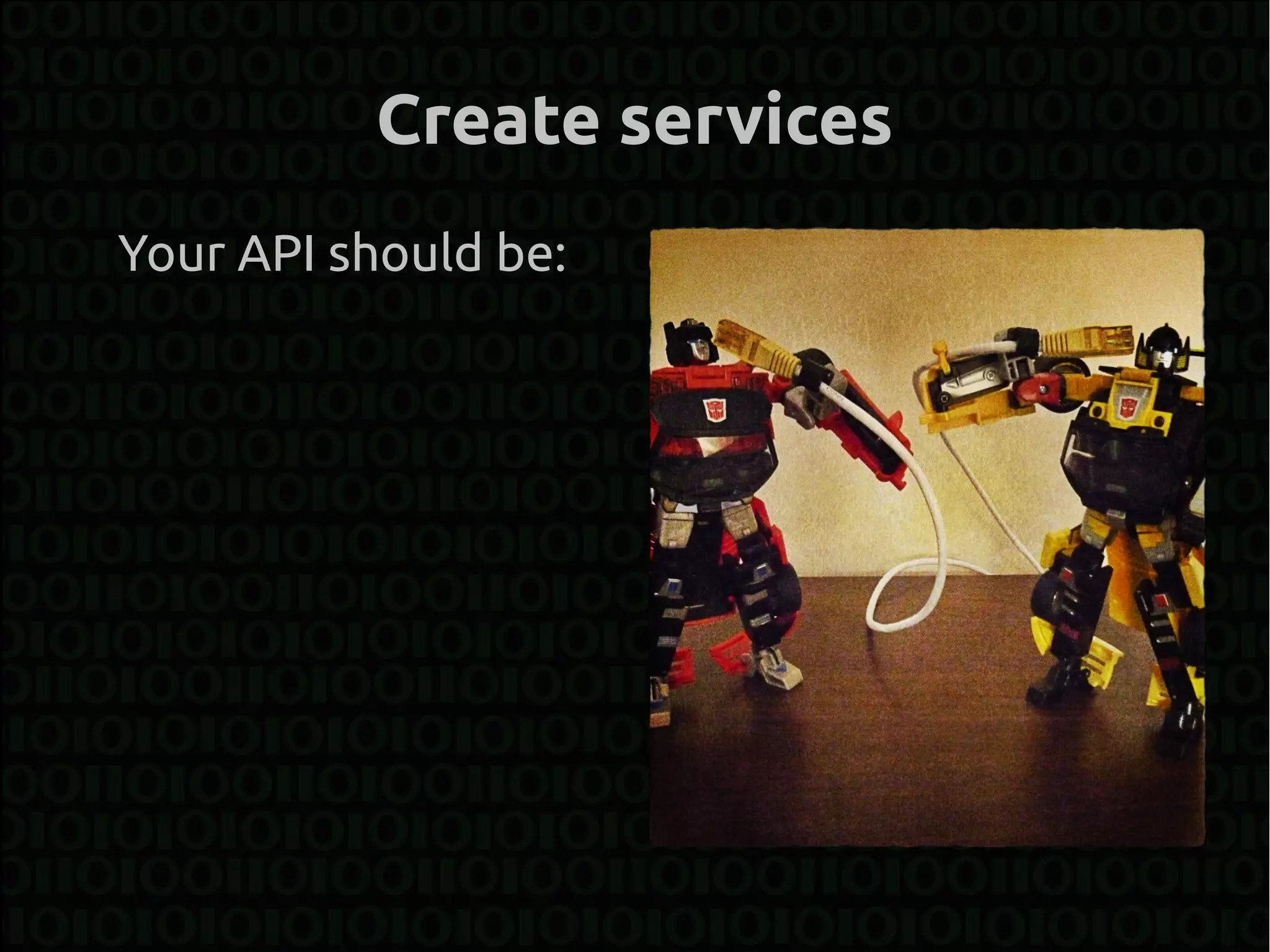 Create services

Your API should be: